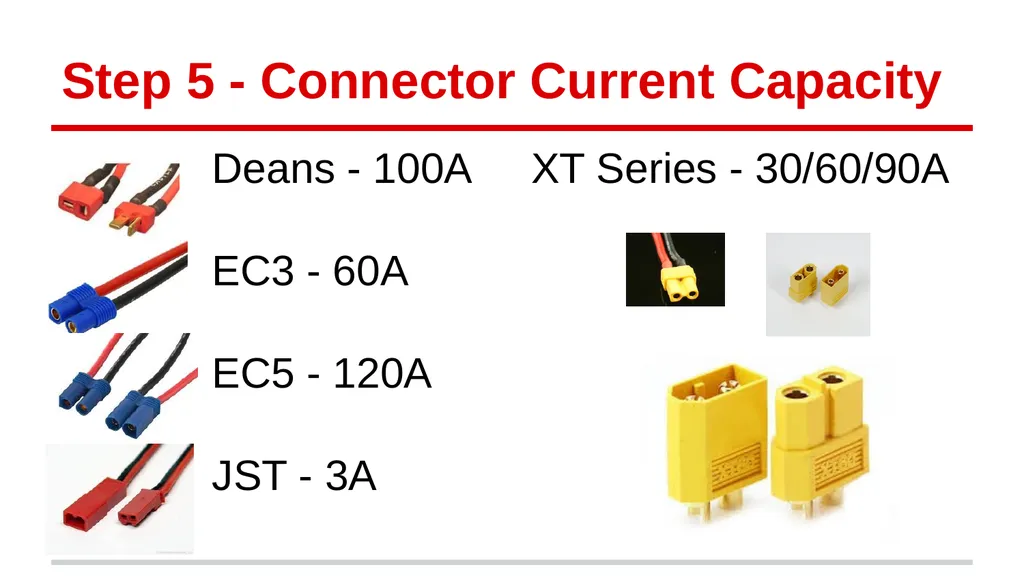 Step 5 - Connector Current Capacity

Deans - 100A

EC3 - 60A

EC5 - 120A

JST - 3A

XT Series - 30/60/90A